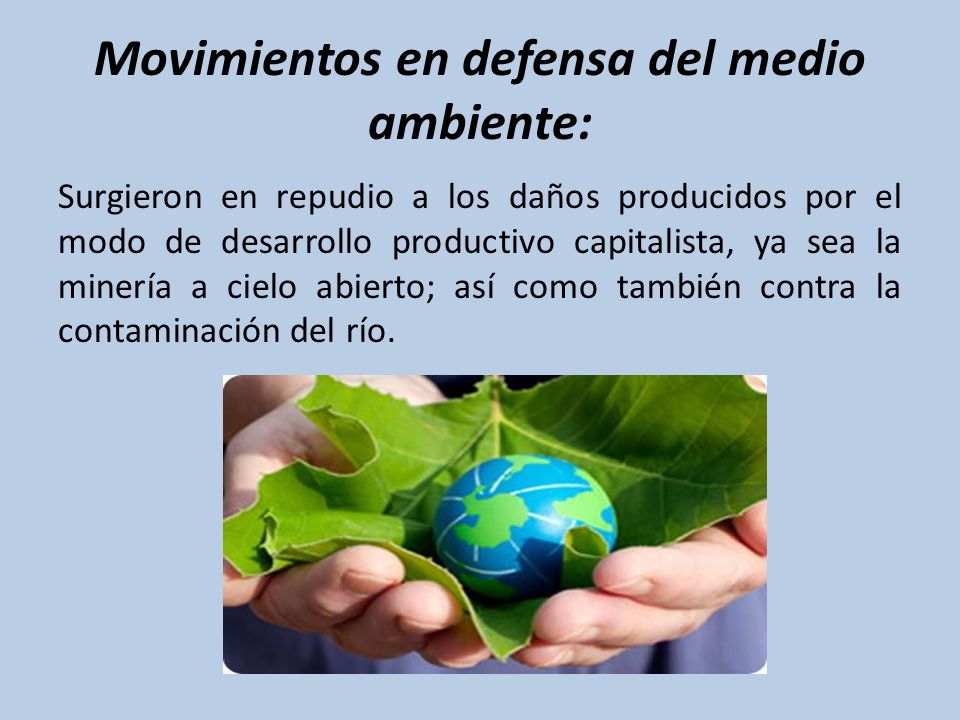 Movimientos en defensa del medio ambiente:

Surgieron en repudio a los daños producidos por el modo de desarrollo productivo capitalista, ya sea la minería a cielo abierto; así como también contra la contaminación del río.